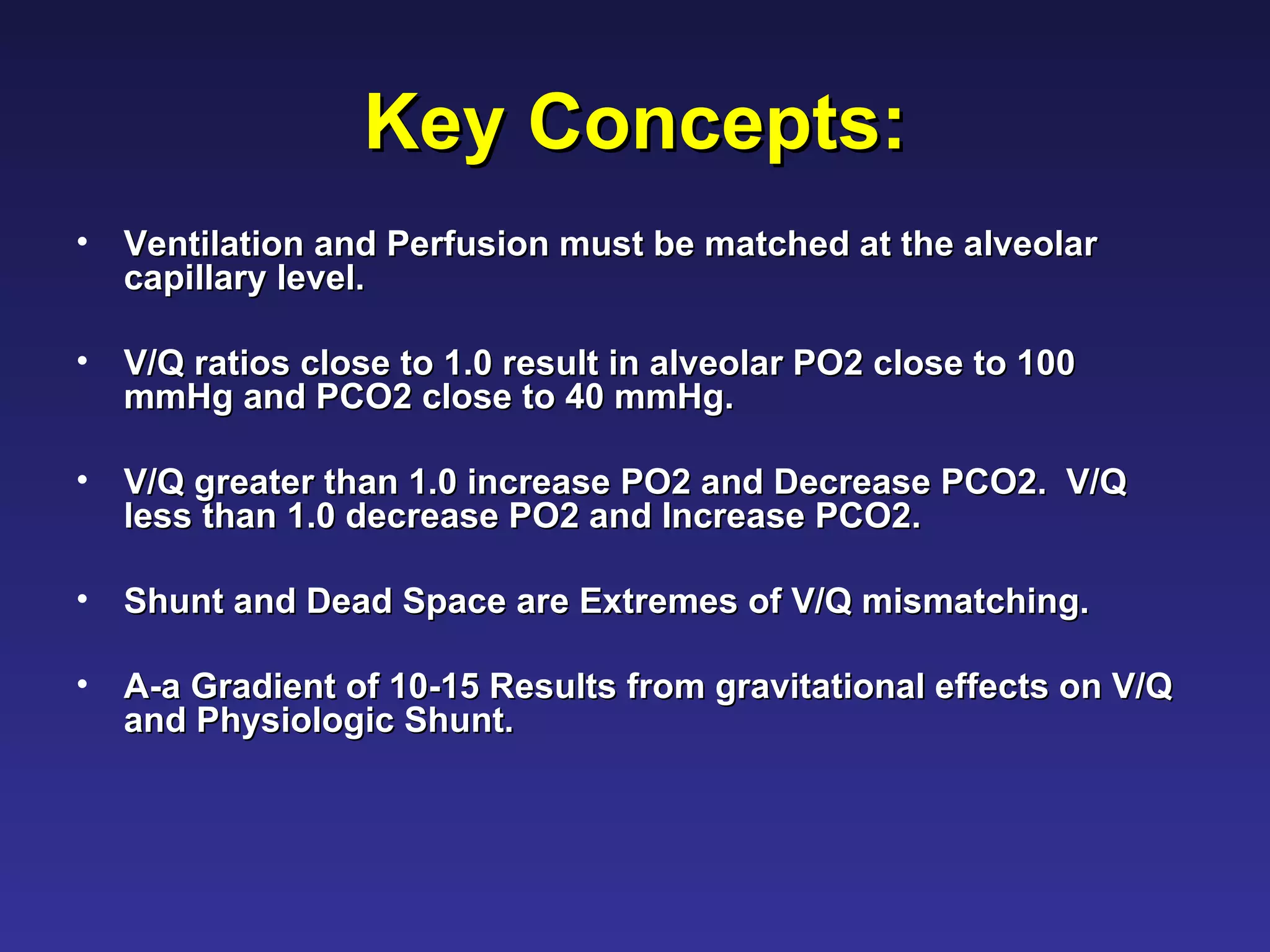 Key Concepts:

• Ventilation and Perfusion must be matched at the alveolar capillary level.

• V/Q ratios close to 1.0 result in alveolar PO2 close to 100 mmHg and PCO2 close to 40 mmHg.

• V/Q greater than 1.0 increase PO2 and Decrease PCO2. V/Q less than 1.0 decrease PO2 and Increase PCO2.

• Shunt and Dead Space are Extremes of V/Q mismatching.

• A-a Gradient of 10-15 Results from gravitational effects on V/Q and Physiologic Shunt.